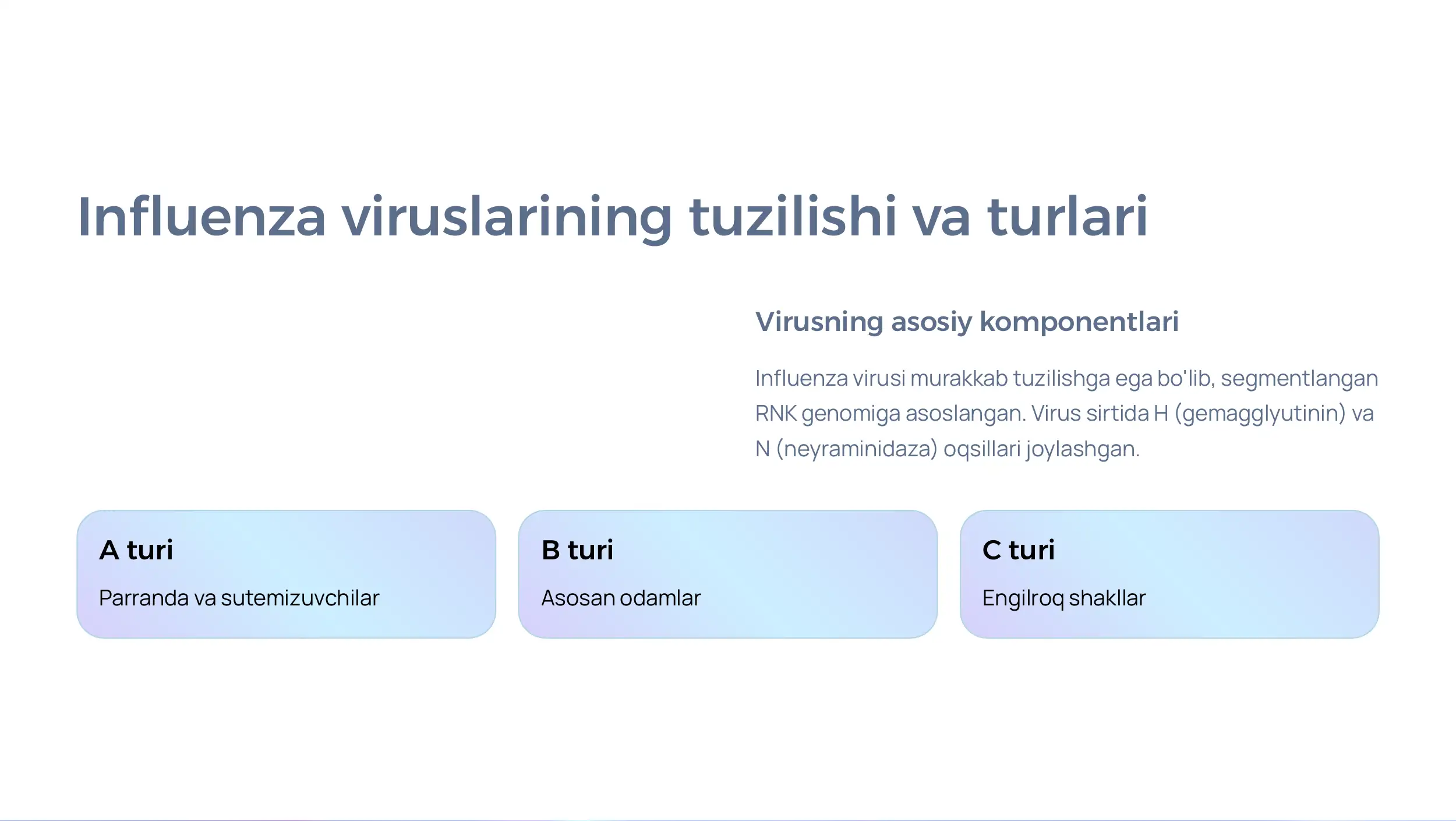 Influenza viruslarining tuzilishi va turlari

Virusning asosiy komponentlari

Influenza virusi murakkab tuzilishga ega bo'lib, segmentlangan RNK genomiga asoslangan. Virus sirtida H (gemagglyutinin) va N (neyraminidaza) oqsillari joylashgan.

A turi

Parranda va sutemizuvchilar

B turi

Asosan odamlar

C turi

Engilroq shakllar